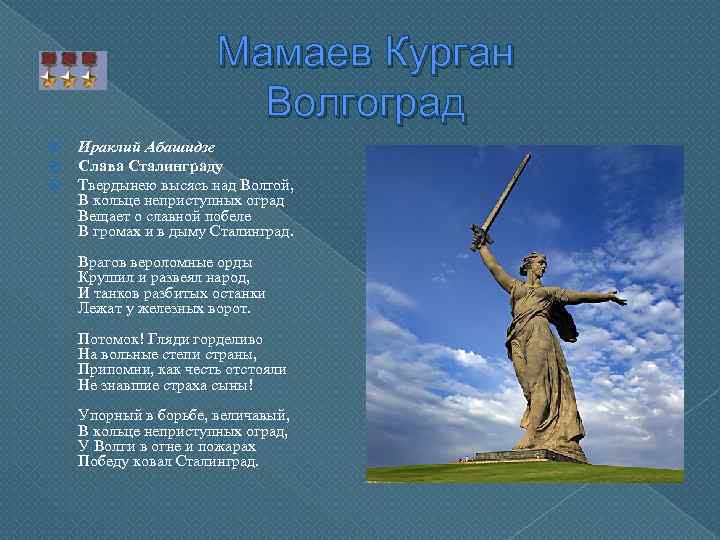 Мамаев Курган
Волгоград

Ираклий Абашидзе

Слава Сталинграду

Твердынею высясь над Волгой,
В кольце неприступных оград
Вещает о славной победе
В громах и в дыму Сталинград.

Врагов вероломные орды
Крушил и развеял народ,
И танков разбитых останки
Лежат у железных ворот.

Потомок! Гляди горделиво
На вольные степи страны,
Припомни, как честь отстояли
Не знавшие страха сыны!

Упорный в борьбе, величавый,
В кольце неприступных оград,
У Волги в огне и пожарах
Победу ковал Сталинград.